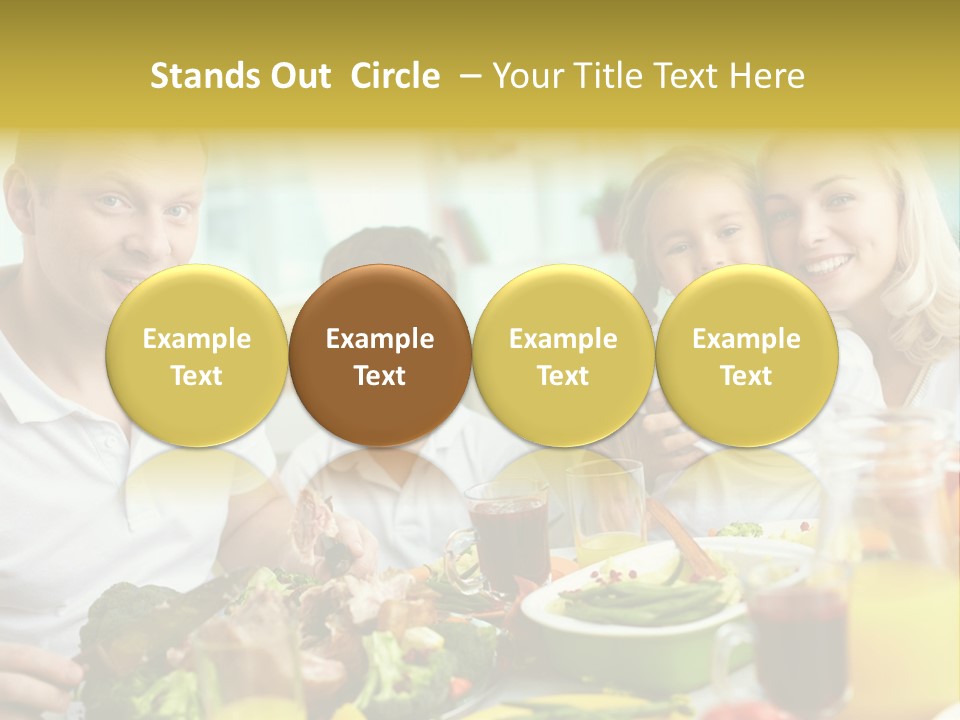 Stands Out Circle – Your Title Text Here

Example Text

Example Text

Example Text

Example Text